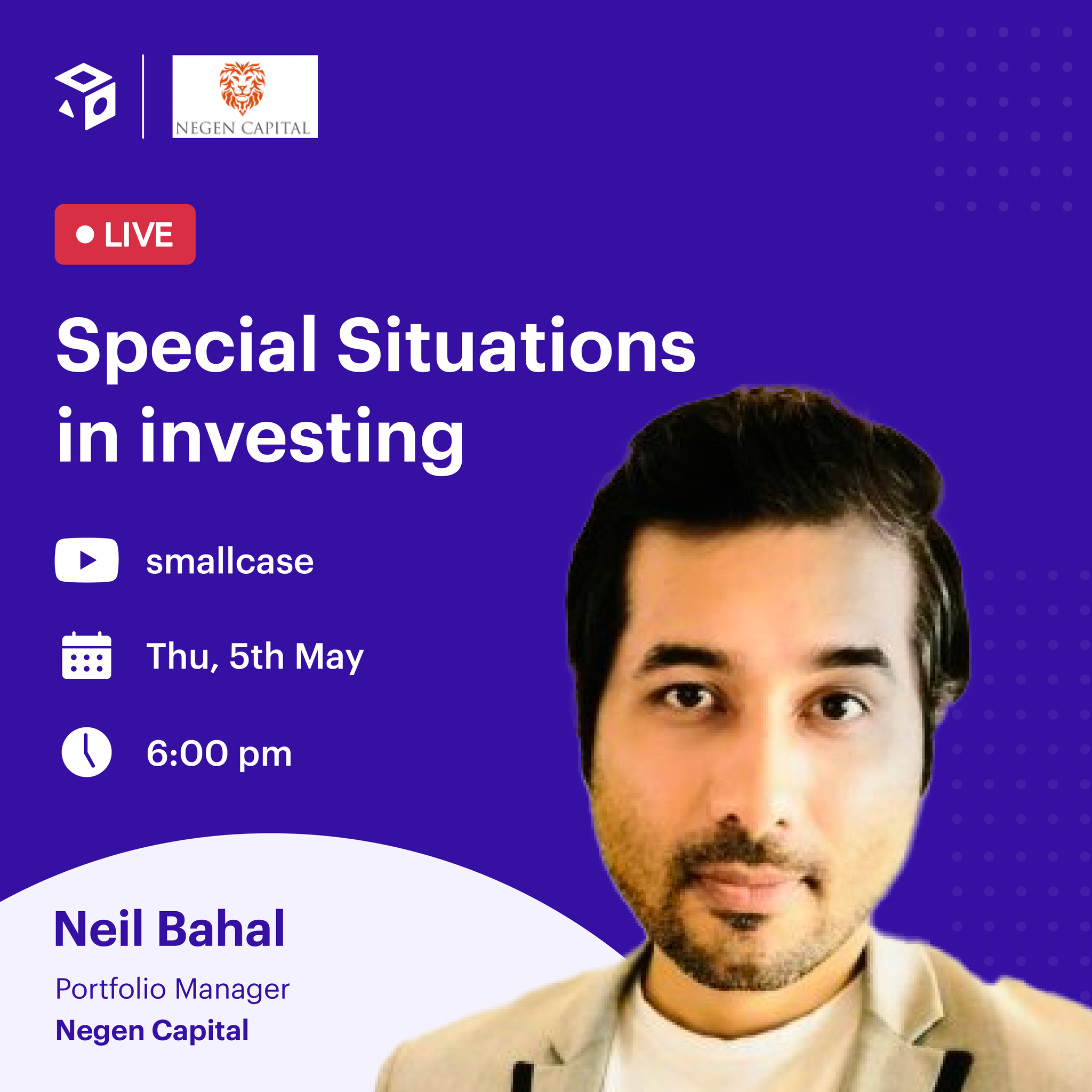 NEGEN CAPITAL

LIVE

Special Situations in investing

smallcase

Thu, 5th May

6:00 pm

Neil Bahal

Portfolio Manager

Negen Capital